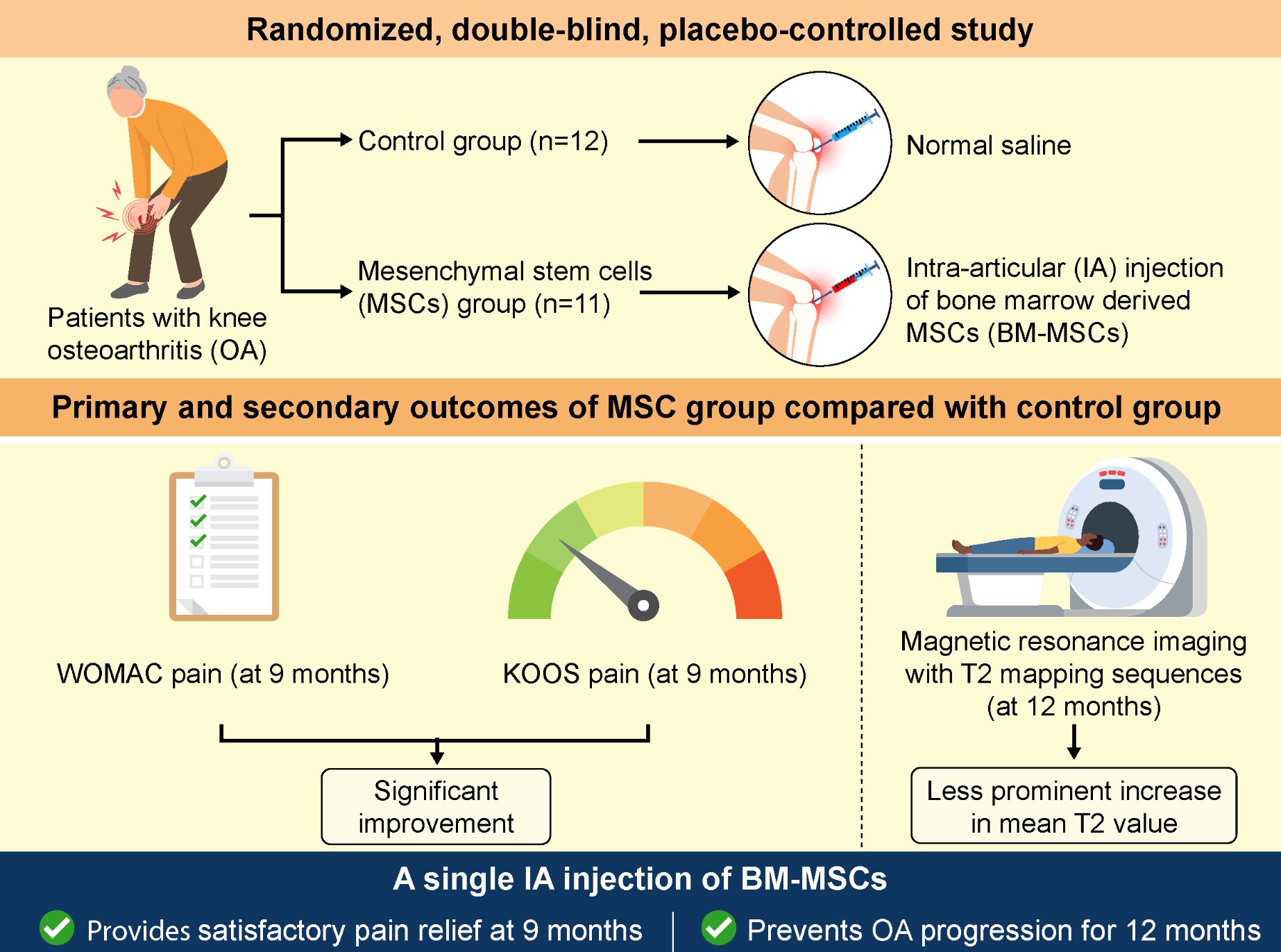 Randomized, double-blind, placebo-controlled study

Patients with knee osteoarthritis (OA)

Control group (n=12)

Normal saline

Mesenchymal stem cells (MSCs) group (n=11)

Intra-articular (IA) injection of bone marrow derived MSCs (BM-MSCs)

Primary and secondary outcomes of MSC group compared with control group

WOMAC pain (at 9 months)

KOOS pain (at 9 months)

Significant improvement

Magnetic resonance imaging with T2 mapping sequences (at 12 months)

Less prominent increase in mean T2 value

A single IA injection of BM-MSCs

Provides satisfactory pain relief at 9 months

Prevents OA progression for 12 months